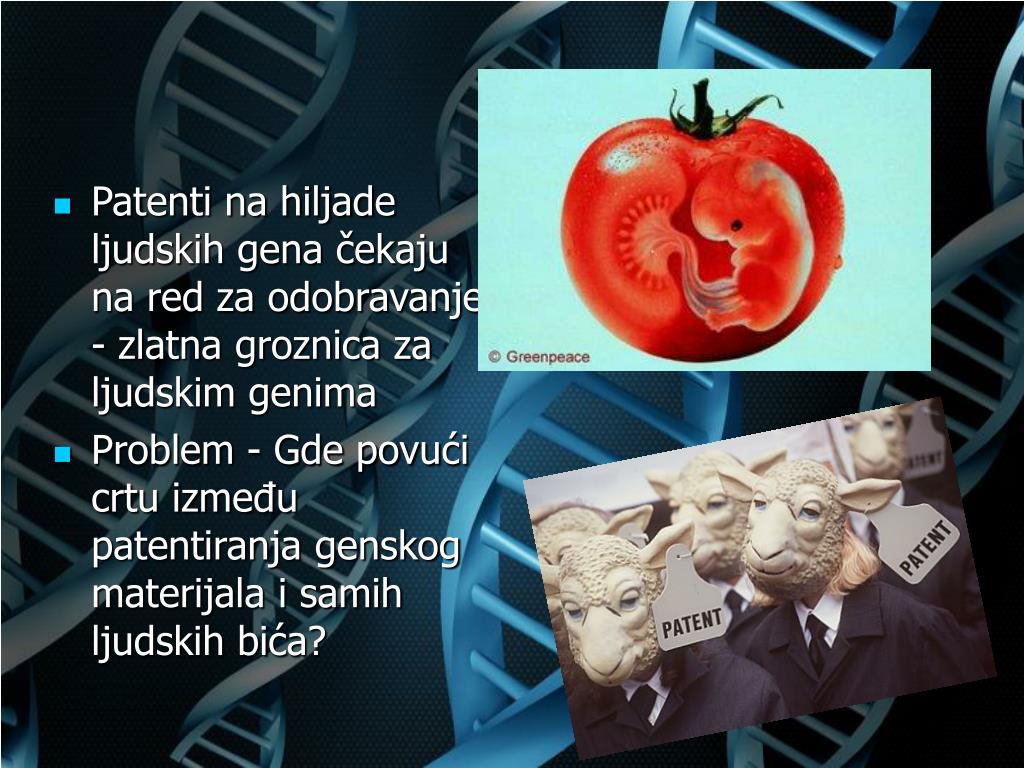 Patenti na hiljade ljudskih gena čekaju na red za odobravanje - zlatna groznica za ljudskim genima

Problem - Gde povući crtu između patentiranja genskog materijala i samih ljudskih bića?

© Greenpeace

PATENT

PATENT

PATENT